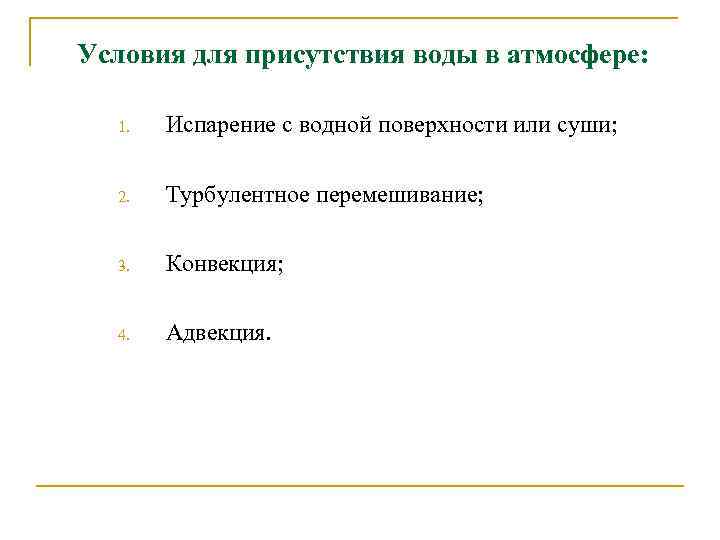 Условия для присутствия воды в атмосфере:

1. Испарение с водной поверхности или суши;

2. Турбулентное перемешивание;

3. Конвекция;

4. Адвекция.